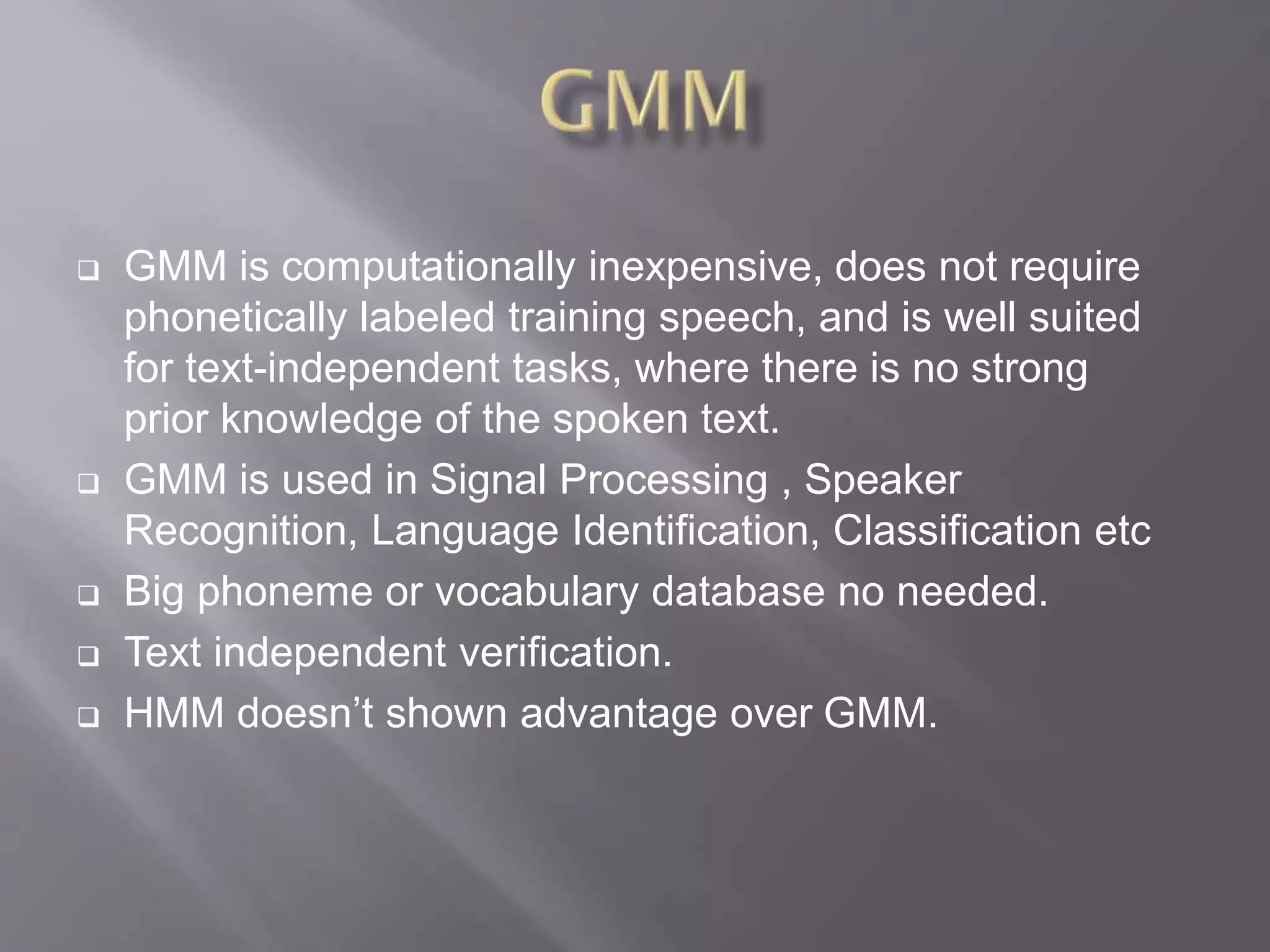 GMM

❑ GMM is computationally inexpensive, does not require phonetically labeled training speech, and is well suited for text-independent tasks, where there is no strong prior knowledge of the spoken text.

❑ GMM is used in Signal Processing , Speaker Recognition, Language Identification, Classification etc

❑ Big phoneme or vocabulary database no needed.

❑ Text independent verification.

❑ HMM doesn’t shown advantage over GMM.